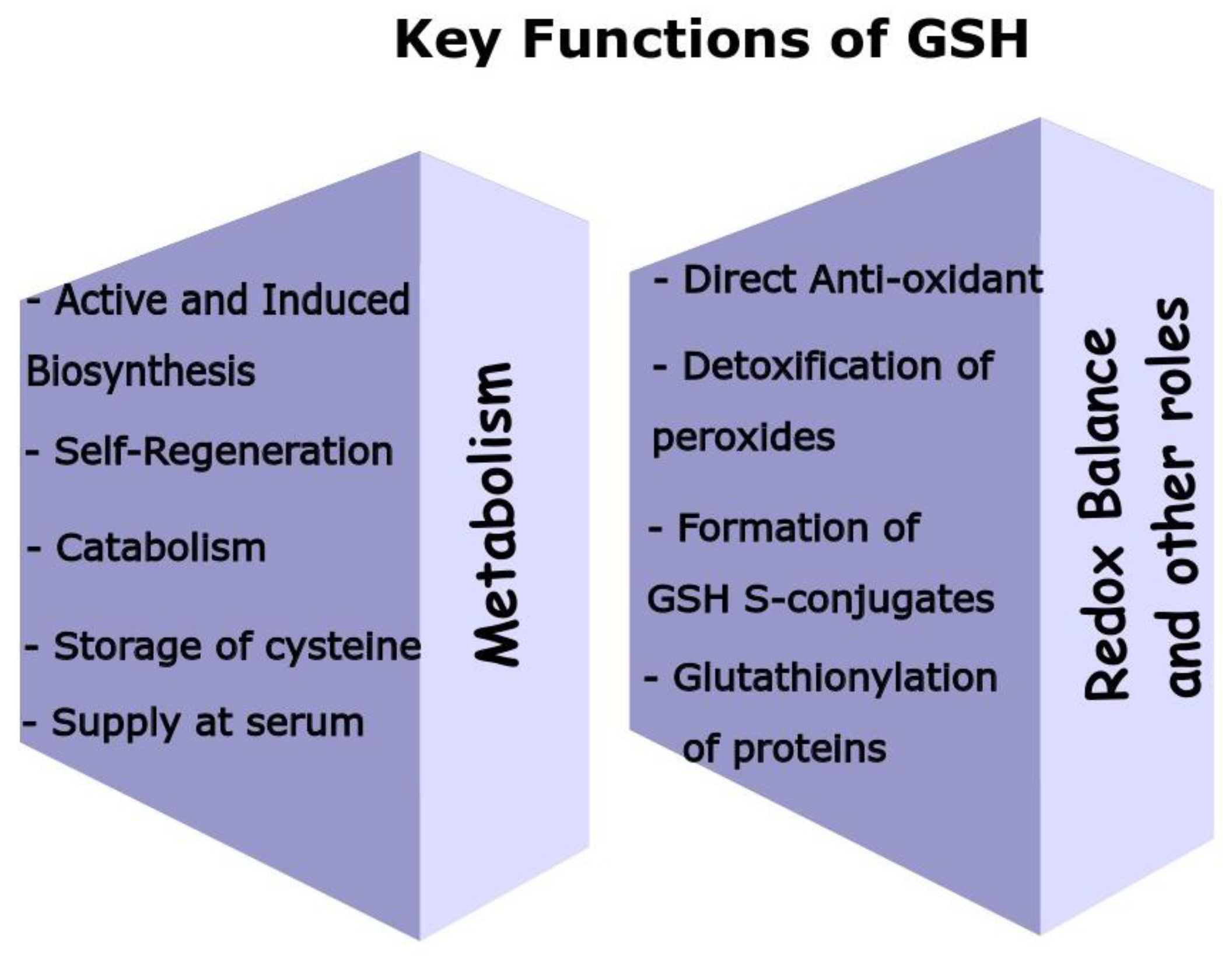 Key Functions of GSH

- Active and Induced Biosynthesis
- Self-Regeneration
- Catabolism
- Storage of cysteine
- Supply at serum

Metabolism

- Direct Anti-oxidant
- Detoxification of peroxides
- Formation of GSH S-conjugates
- Glutathionylation of proteins

Redox Balance and other roles